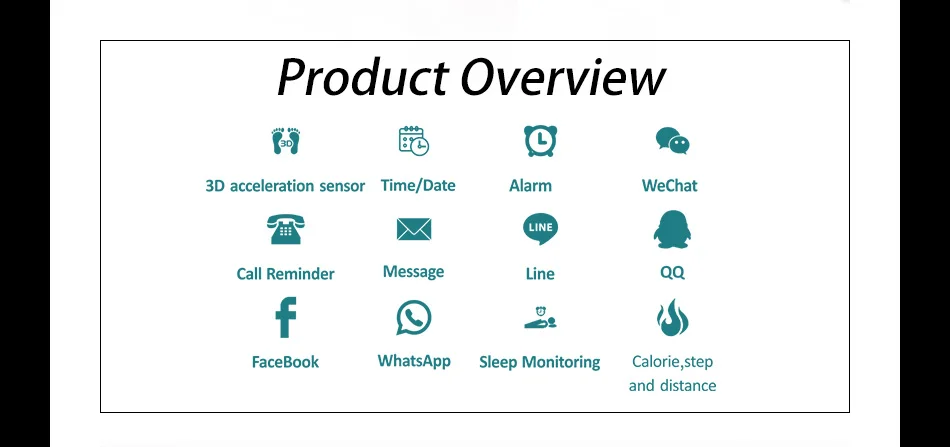 Product Overview

3D

3D acceleration sensor

Time/Date

Alarm

WeChat

Call Reminder

Message

LINE

Line

QQ

FaceBook

WhatsApp

Sleep Monitoring

Calorie,step and distance